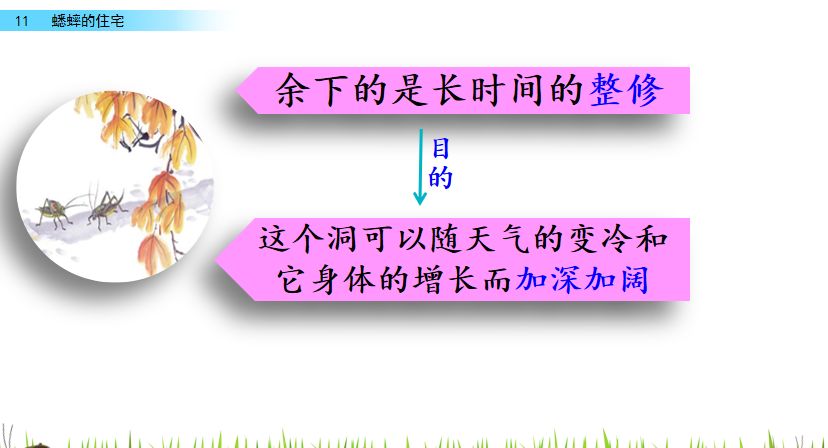 11 蟋蟀的住宅

余下的是长时间的整修

目的

这个洞可以随天气的变冷和它身体的增长而加深加阔